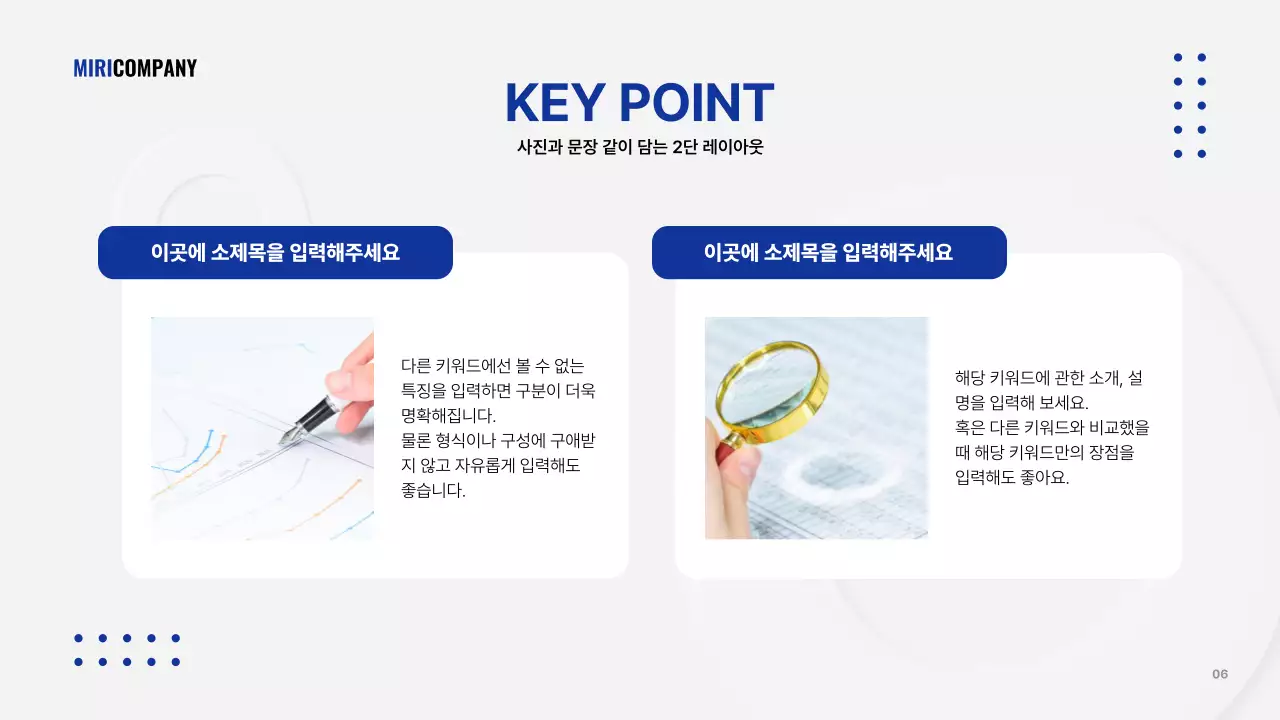 MIRICOMPANY

KEY POINT

사진과 문장 같이 담는 2단 레이아웃

이곳에 소제목을 입력해주세요

다른 키워드에선 볼 수 없는 특징을 입력하면 구분이 더욱 명확해집니다.
물론 형식이나 구성에 구애받지 않고 자유롭게 입력해도 좋습니다.

이곳에 소제목을 입력해주세요

해당 키워드에 관한 소개, 설명을 입력해 보세요.
혹은 다른 키워드와 비교했을 때 해당 키워드만의 장점을 입력해도 좋아요.

06